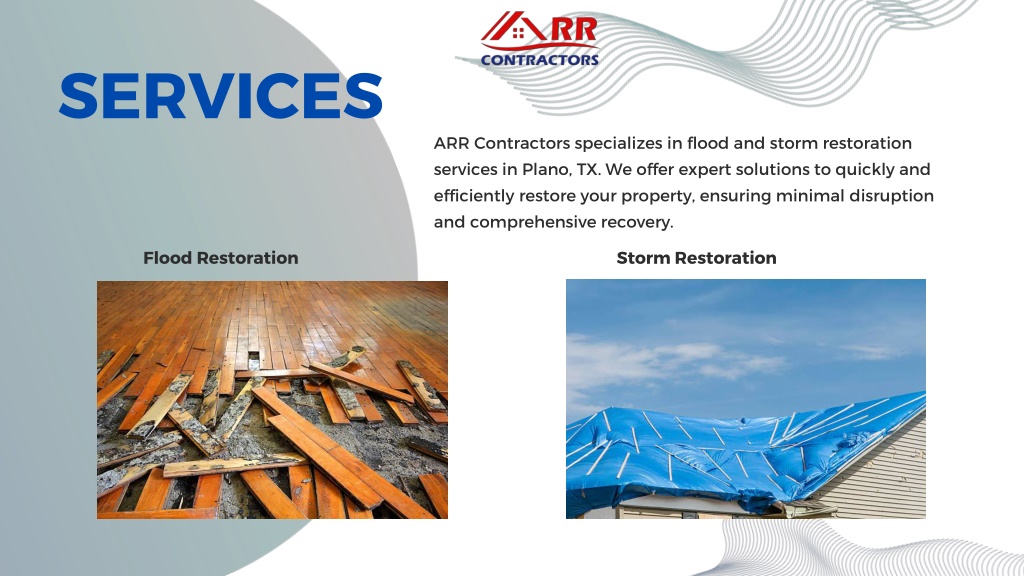 ARR
CONTRACTORS

SERVICES

ARR Contractors specializes in flood and storm restoration services in Plano, TX. We offer expert solutions to quickly and efficiently restore your property, ensuring minimal disruption and comprehensive recovery.

Flood Restoration

Storm Restoration